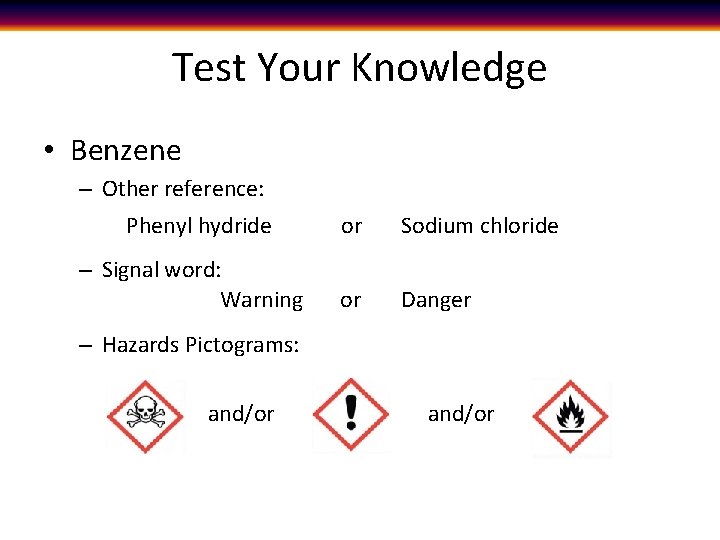 Test Your Knowledge

• Benzene

– Other reference:

Phenyl hydride or Sodium chloride

– Signal word:

Warning or Danger

– Hazards Pictograms:

and/or and/or